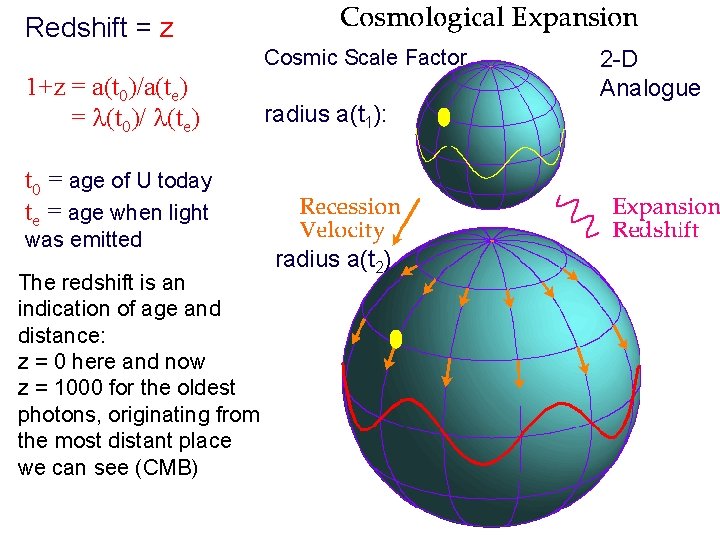 Redshift = z

$1+z = a(t_0)/a(t_e)$
$= \lambda(t_0)/\lambda(t_e)$

$t_0$ = age of U today
$t_e$ = age when light was emitted

The redshift is an indication of age and distance:
z = 0 here and now
z = 1000 for the oldest photons, originating from the most distant place we can see (CMB)

Cosmological Expansion

Cosmic Scale Factor

2-D Analogue

radius $a(t_1)$:

Recession Velocity

Expansion Redshift

radius $a(t_2)$